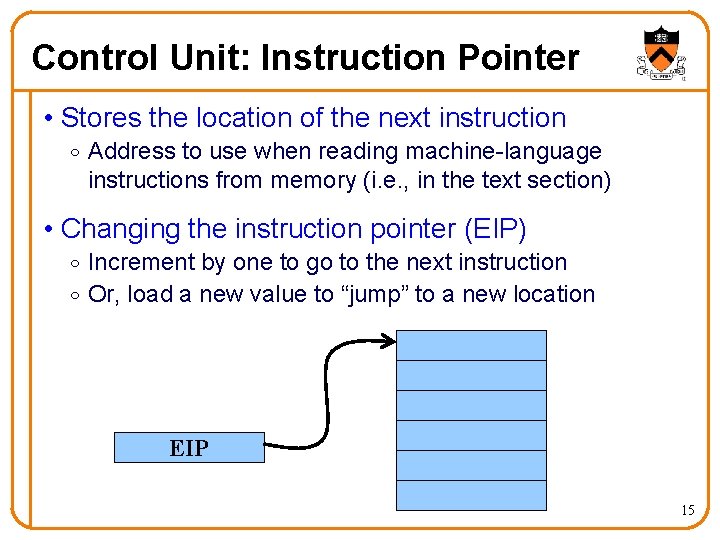 Control Unit: Instruction Pointer

• Stores the location of the next instruction
◦ Address to use when reading machine-language instructions from memory (i.e., in the text section)

• Changing the instruction pointer (EIP)
◦ Increment by one to go to the next instruction
◦ Or, load a new value to "jump" to a new location

EIP

15